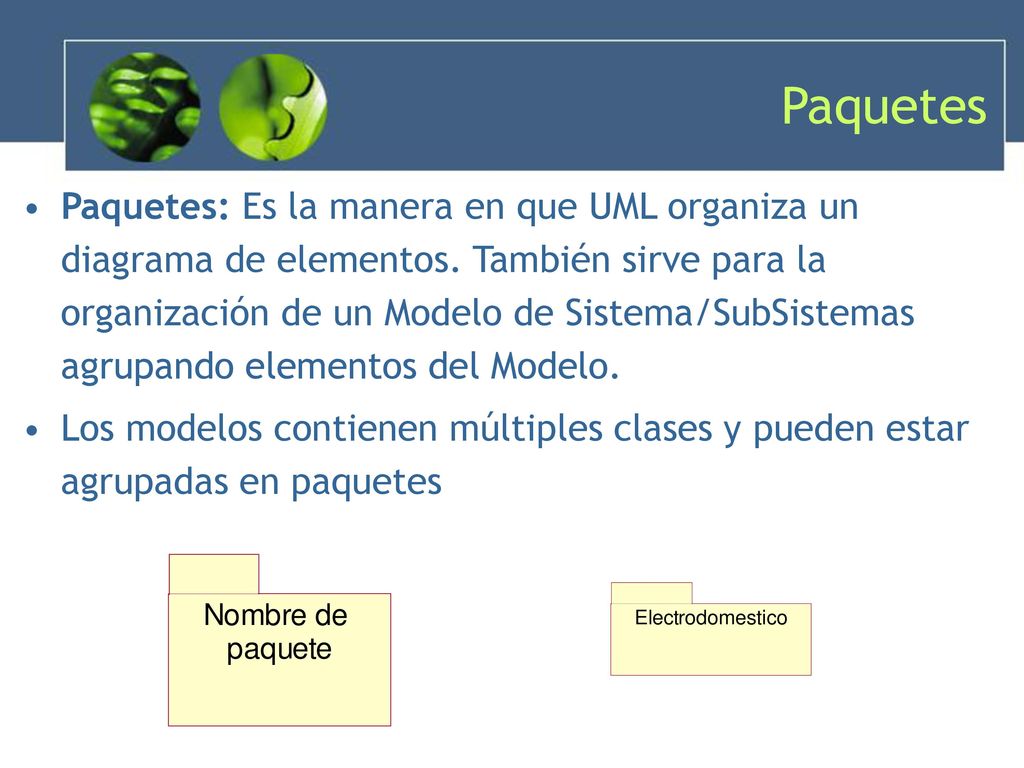 Paquetes

• Paquetes: Es la manera en que UML organiza un diagrama de elementos. También sirve para la organización de un Modelo de Sistema/SubSistemas agrupando elementos del Modelo.

• Los modelos contienen múltiples clases y pueden estar agrupadas en paquetes

Nombre de paquete

Electrodomestico